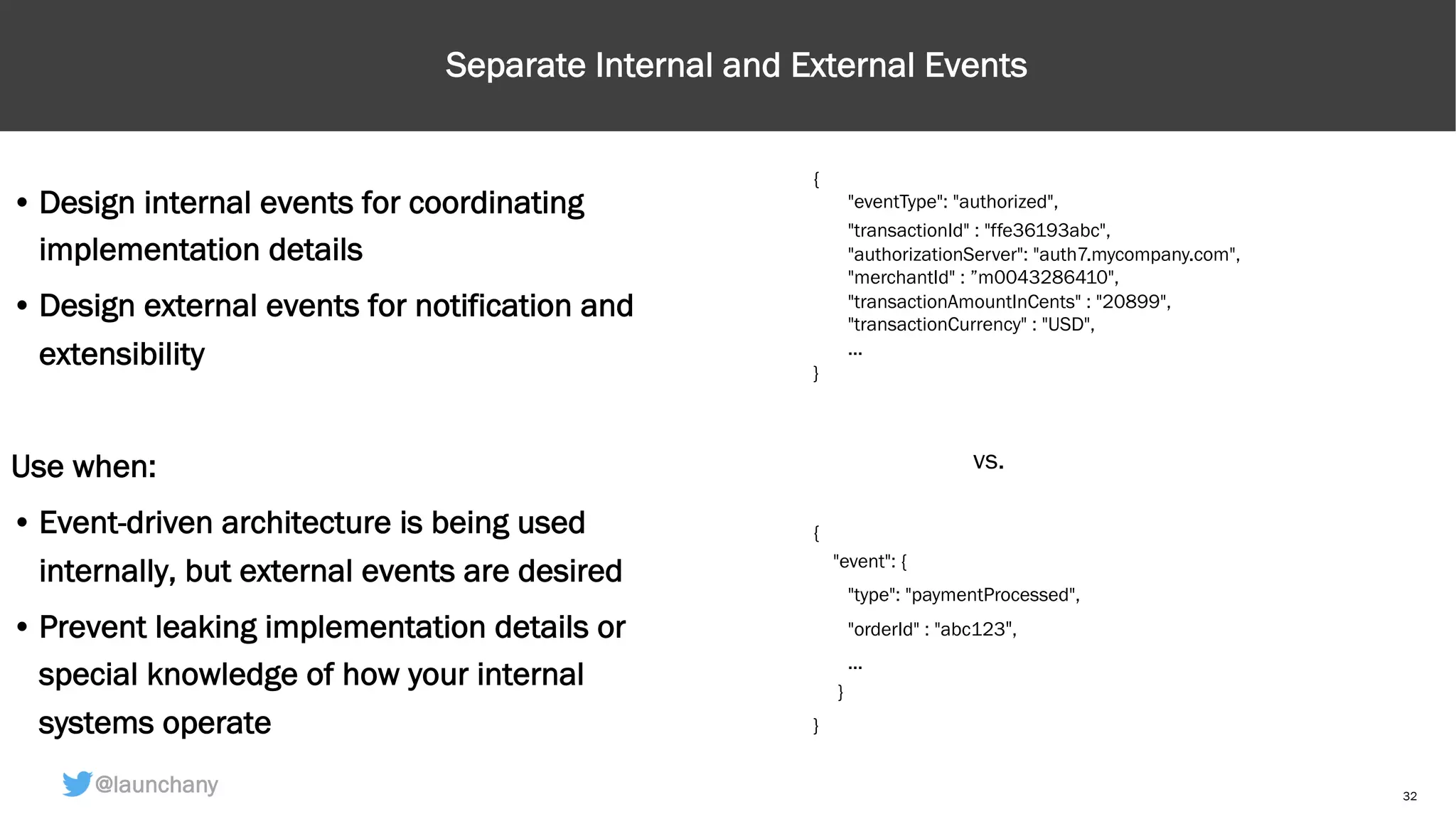 Separate Internal and External Events

• Design internal events for coordinating implementation details

• Design external events for notification and extensibility

Use when:

• Event-driven architecture is being used internally, but external events are desired

• Prevent leaking implementation details or special knowledge of how your internal systems operate

{
"eventType": "authorized",
"transactionId" : "ffe36193abc",
"authorizationServer": "auth7.mycompany.com",
"merchantId" : ”m0043286410",
"transactionAmountInCents" : "20899",
"transactionCurrency" : "USD",
...
}

vs.

{
"event": {
"type": "paymentProcessed",
"orderId" : "abc123",
...
}
}

@launchany

32